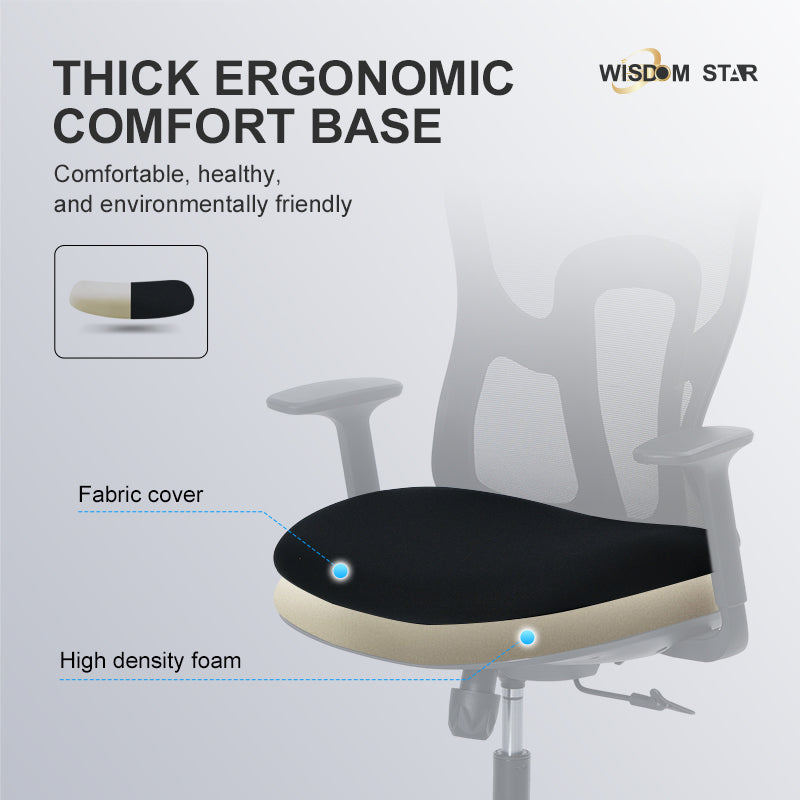 THICK ERGONOMIC COMFORT BASE

WISDOM STAR

Comfortable, healthy, and environmentally friendly

Fabric cover

High density foam